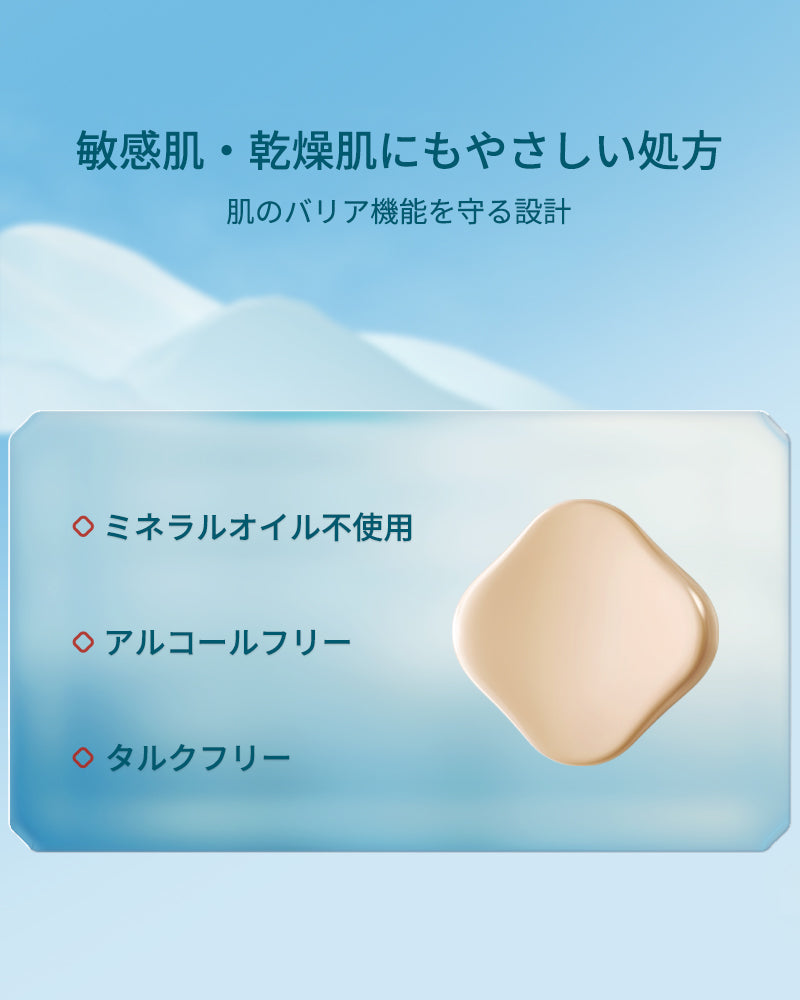 敏感肌・乾燥肌にもやさしい処方

肌のバリア機能を守る設計

◇ ミネラルオイル不使用

◇ アルコールフリー

◇ タルクフリー